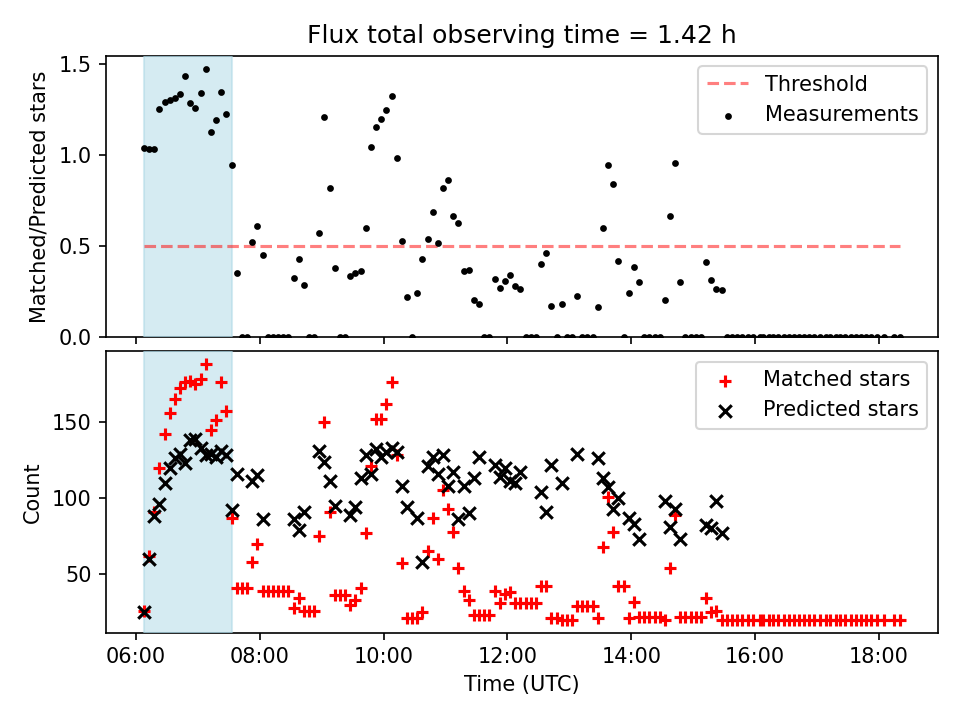 Flux total observing time = 1.42 h

Matched/Predicted stars

1.5
1.0
0.5
0.0

Threshold
Measurements

Count

150
100
50

Matched stars
Predicted stars

06:00 08:00 10:00 12:00 14:00 16:00 18:00

Time (UTC)